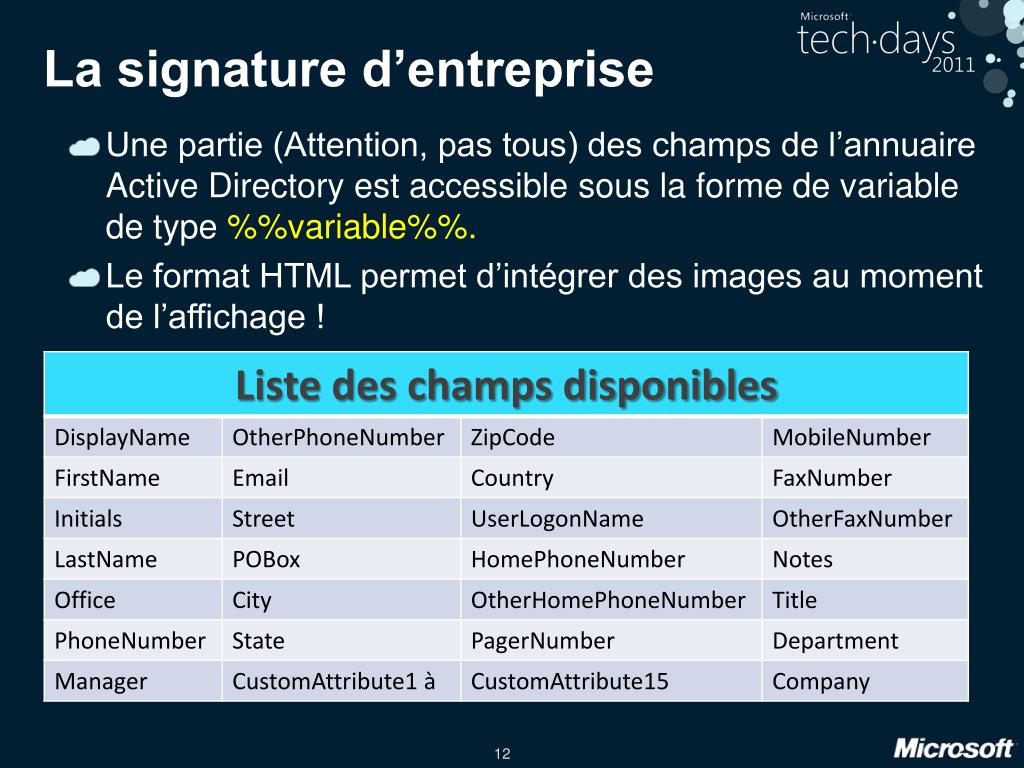 Microsoft tech·days 2011

La signature d’entreprise

Une partie (Attention, pas tous) des champs de l’annuaire Active Directory est accessible sous la forme de variable de type %%variable%%.

Le format HTML permet d’intégrer des images au moment de l’affichage !

| Liste des champs disponibles | | | |
|---|---|---|---|
| DisplayName | OtherPhoneNumber | ZipCode | MobileNumber |
| FirstName | Email | Country | FaxNumber |
| Initials | Street | UserLogonName | OtherFaxNumber |
| LastName | POBox | HomePhoneNumber | Notes |
| Office | City | OtherHomePhoneNumber | Title |
| PhoneNumber | State | PagerNumber | Department |
| Manager | CustomAttribute1 à | CustomAttribute15 | Company |

12

Microsoft